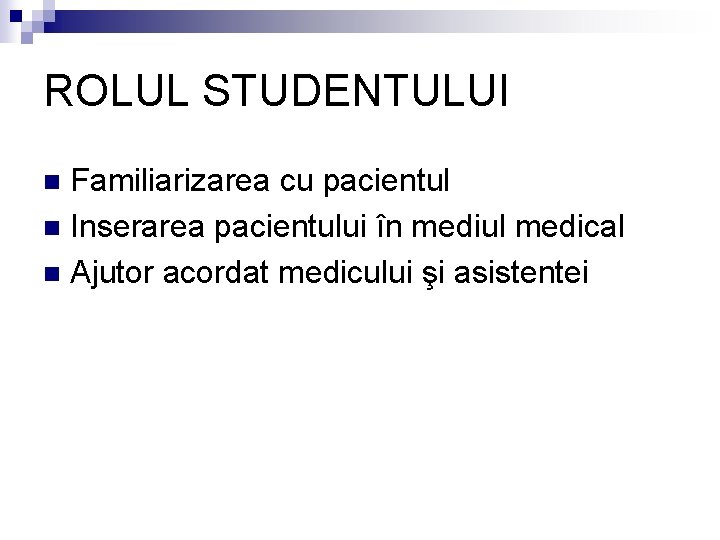 ROLUL STUDENTULUI

Familiarizarea cu pacientul
Inserarea pacientului în mediul medical
Ajutor acordat medicului şi asistentei